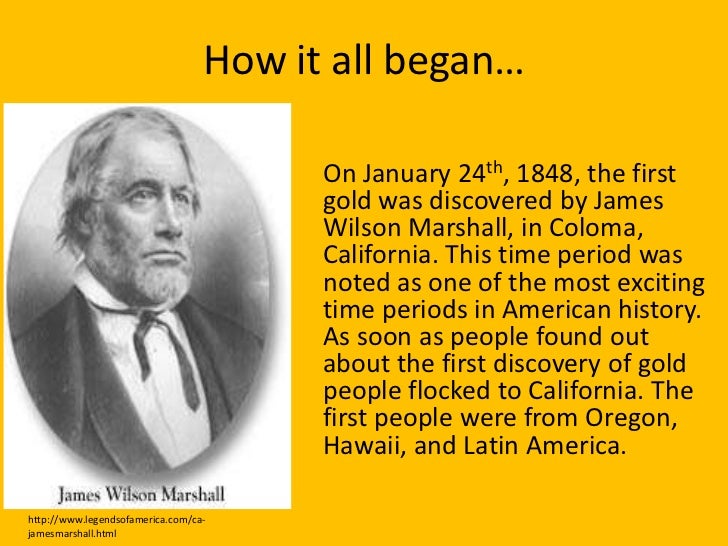 How it all began…

James Wilson Marshall

http://www.legendsofamerica.com/ca-jamesmarshall.html

On January 24$^{th}$, 1848, the first gold was discovered by James Wilson Marshall, in Coloma, California. This time period was noted as one of the most exciting time periods in American history. As soon as people found out about the first discovery of gold people flocked to California. The first people were from Oregon, Hawaii, and Latin America.